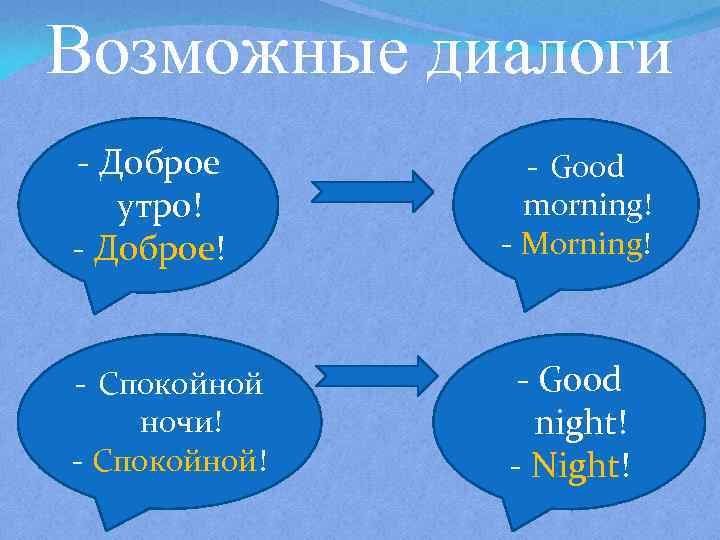 Возможные диалоги

- Доброе утро!
- Доброе!

- Good morning!
- Morning!

- Спокойной ночи!
- Спокойной!

- Good night!
- Night!